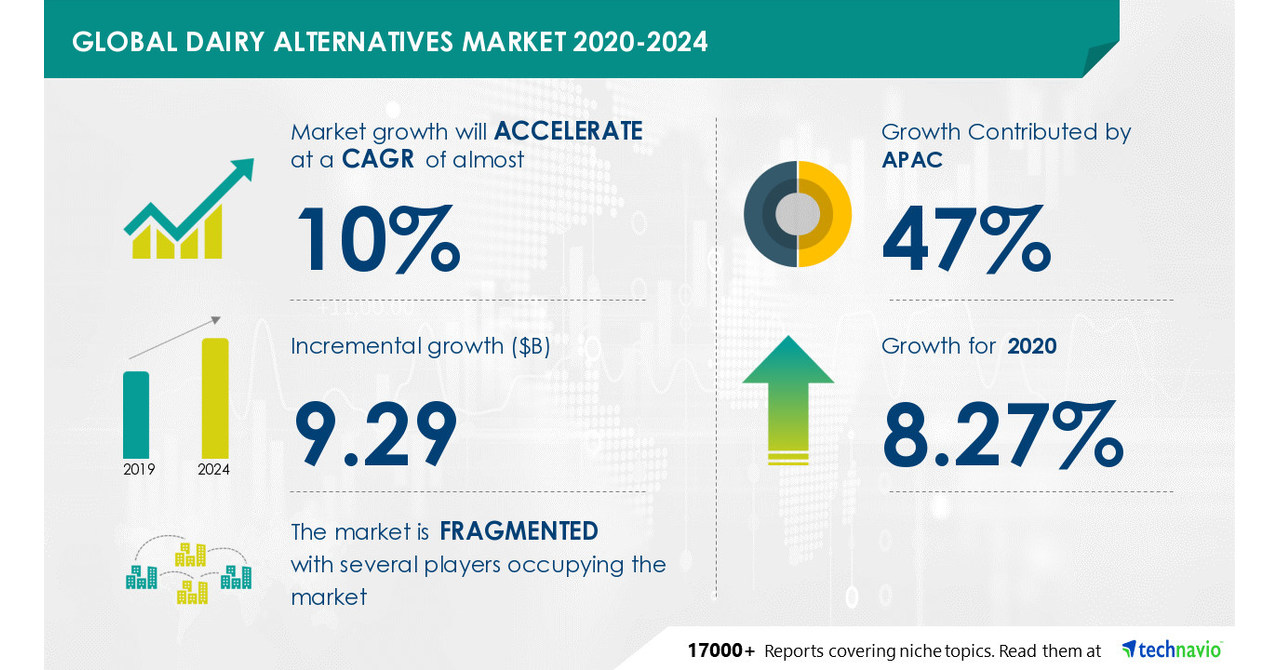 GLOBAL DAIRY ALTERNATIVES MARKET 2020-2024

Market growth will ACCELERATE at a CAGR of almost

10%

Incremental growth ($B)

9.29

2019 2024

The market is FRAGMENTED with several players occupying the market

Growth Contributed by APAC

47%

Growth for 2020

8.27%

17000+ Reports covering niche topics. Read them at technavio